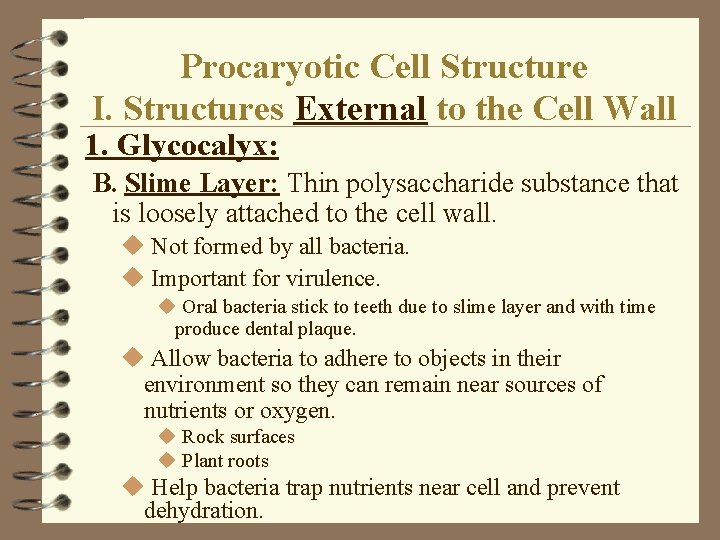 Procaryotic Cell Structure
I. Structures External to the Cell Wall

1. Glycocalyx:

B. Slime Layer: Thin polysaccharide substance that is loosely attached to the cell wall.

◆ Not formed by all bacteria.

◆ Important for virulence.

◆ Oral bacteria stick to teeth due to slime layer and with time produce dental plaque.

◆ Allow bacteria to adhere to objects in their environment so they can remain near sources of nutrients or oxygen.

◆ Rock surfaces

◆ Plant roots

◆ Help bacteria trap nutrients near cell and prevent dehydration.